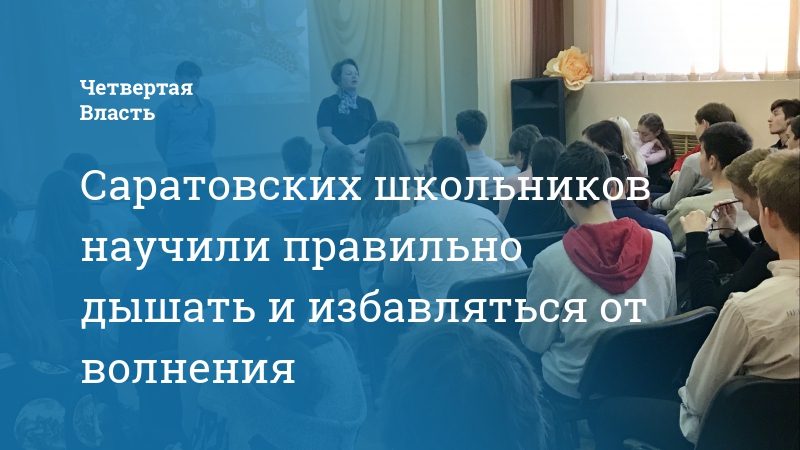 Четвертая Власть

Саратовских школьников научили правильно дышать и избавляться от волнения